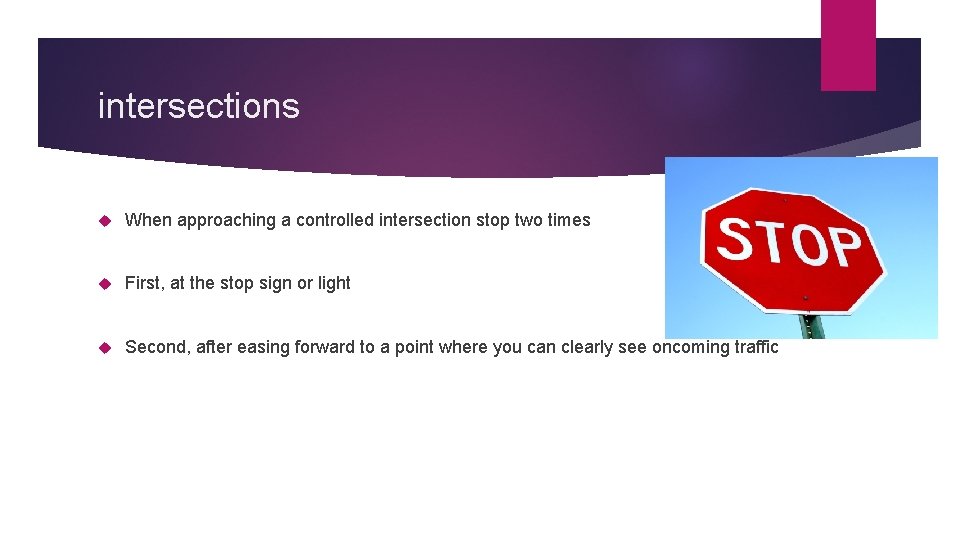 intersections

When approaching a controlled intersection stop two times

First, at the stop sign or light

Second, after easing forward to a point where you can clearly see oncoming traffic

STOP